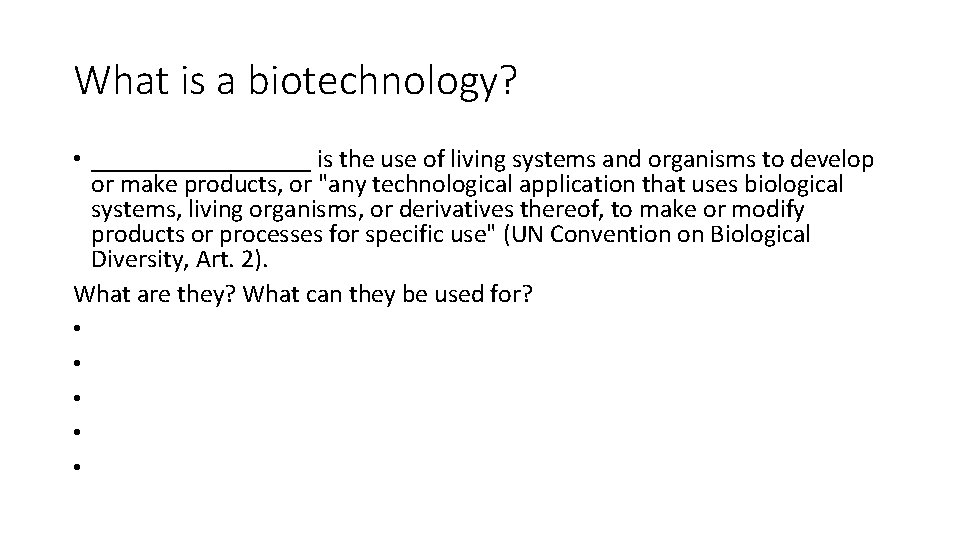 What is a biotechnology?

• ________________ is the use of living systems and organisms to develop or make products, or "any technological application that uses biological systems, living organisms, or derivatives thereof, to make or modify products or processes for specific use" (UN Convention on Biological Diversity, Art. 2).

What are they? What can they be used for?

•
•
•
•
•